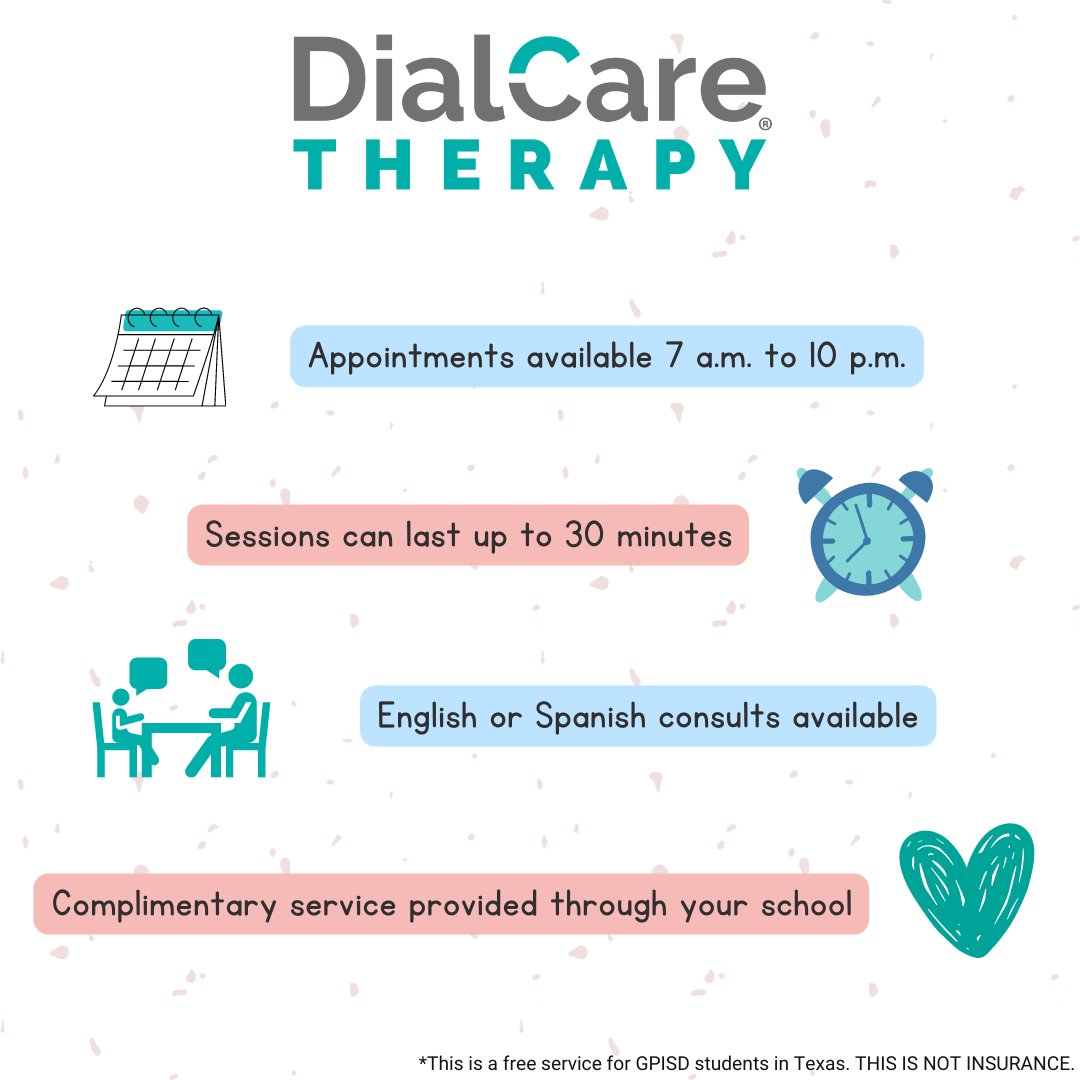 DialCare®
THERAPY

Appointments available 7 a.m. to 10 p.m.

Sessions can last up to 30 minutes

English or Spanish consults available

Complimentary service provided through your school

*This is a free service for GPISD students in Texas. THIS IS NOT INSURANCE.